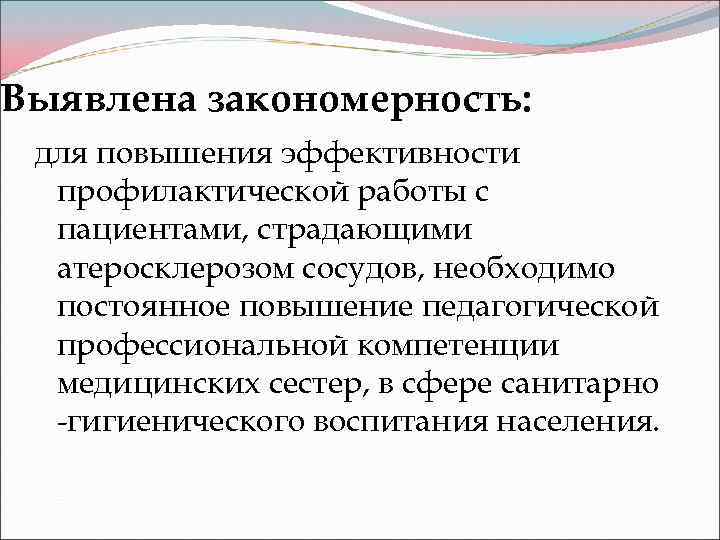 Выявлена закономерность:

для повышения эффективности профилактической работы с пациентами, страдающими атеросклерозом сосудов, необходимо постоянное повышение педагогической профессиональной компетенции медицинских сестер, в сфере санитарно -гигиенического воспитания населения.